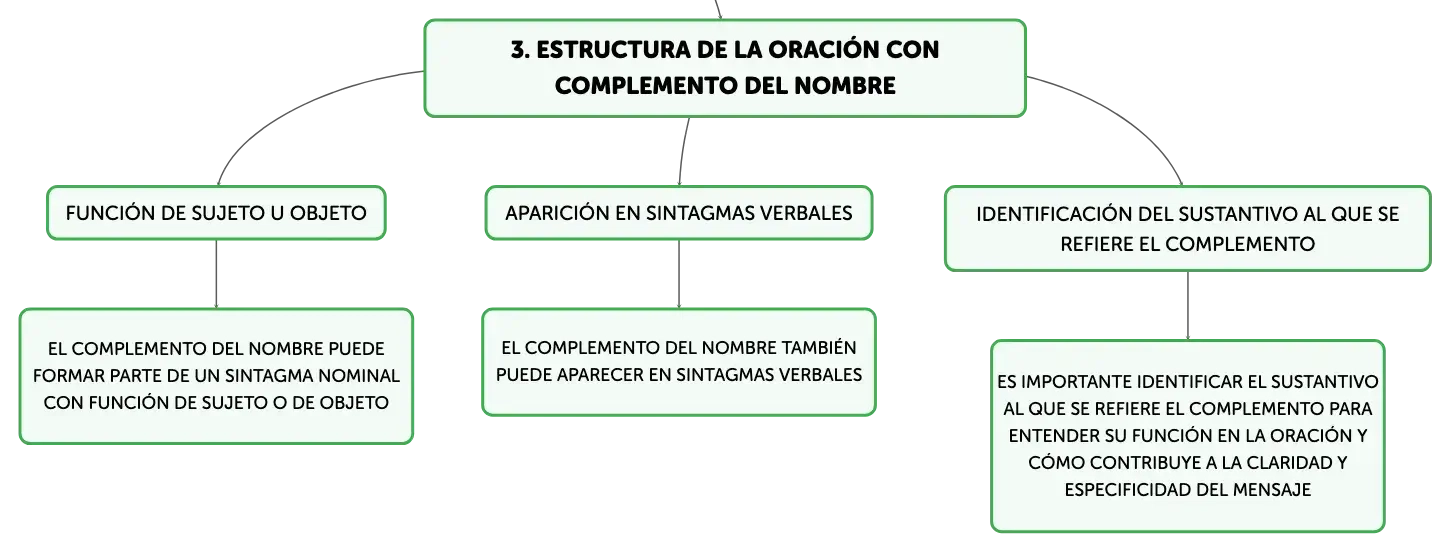 3. ESTRUCTURA DE LA ORACIÓN CON COMPLEMENTO DEL NOMBRE

FUNCIÓN DE SUJETO U OBJETO

EL COMPLEMENTO DEL NOMBRE PUEDE FORMAR PARTE DE UN SINTAGMA NOMINAL CON FUNCIÓN DE SUJETO O DE OBJETO

APARICIÓN EN SINTAGMAS VERBALES

EL COMPLEMENTO DEL NOMBRE TAMBIÉN PUEDE APARECER EN SINTAGMAS VERBALES

IDENTIFICACIÓN DEL SUSTANTIVO AL QUE SE REFIERE EL COMPLEMENTO

ES IMPORTANTE IDENTIFICAR EL SUSTANTIVO AL QUE SE REFIERE EL COMPLEMENTO PARA ENTENDER SU FUNCIÓN EN LA ORACIÓN Y CÓMO CONTRIBUYE A LA CLARIDAD Y ESPECIFICIDAD DEL MENSAJE